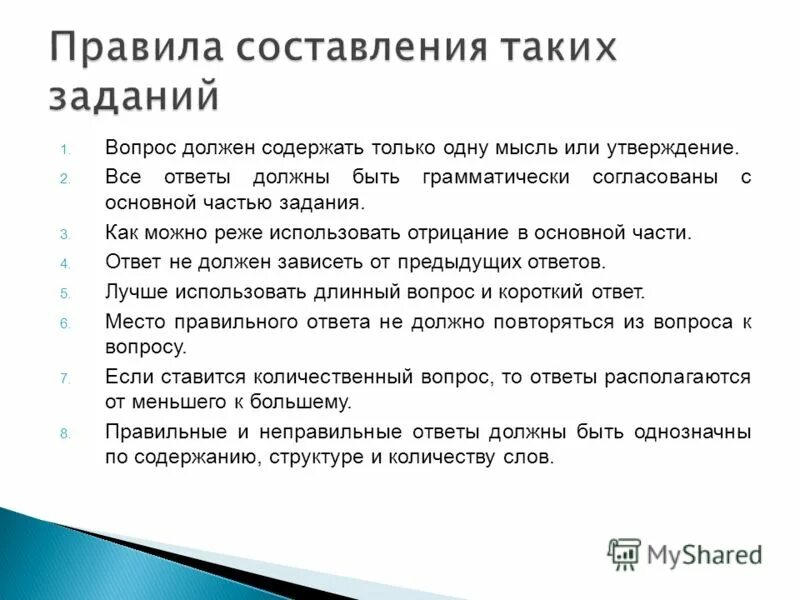 Правила составления таких заданий

1. Вопрос должен содержать только одну мысль или утверждение.
2. Все ответы должны быть грамматически согласованы с основной частью задания.
3. Как можно реже использовать отрицание в основной части.
4. Ответ не должен зависеть от предыдущих ответов.
5. Лучше использовать длинный вопрос и короткий ответ.
6. Место правильного ответа не должно повторяться из вопроса к вопросу.
7. Если ставится количественный вопрос, то ответы располагаются от меньшего к большему.
8. Правильные и неправильные ответы должны быть однозначны по содержанию, структуре и количеству слов.

MyShared